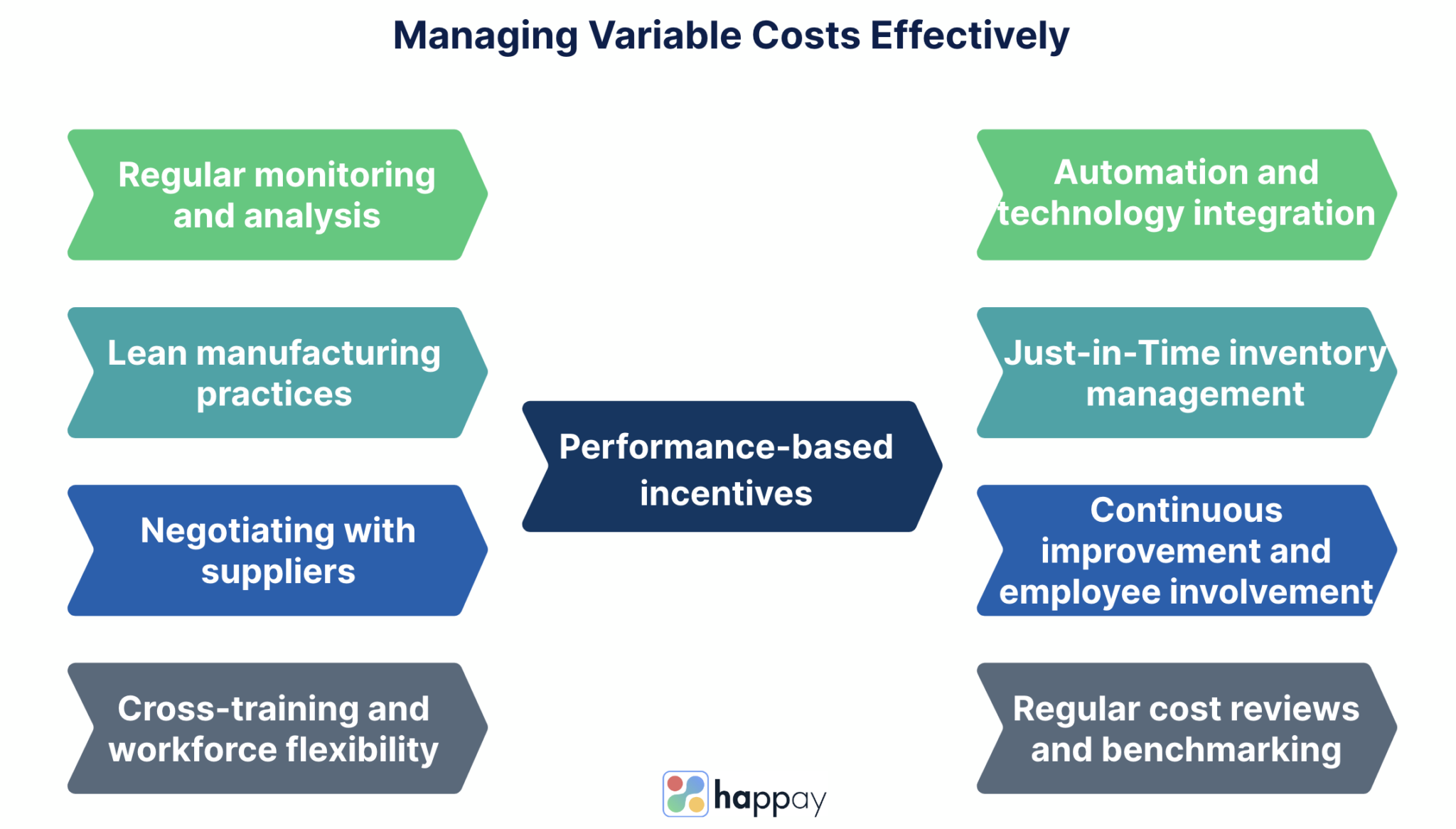 Managing Variable Costs Effectively

Regular monitoring and analysis

Lean manufacturing practices

Negotiating with suppliers

Cross-training and workforce flexibility

Performance-based incentives

Automation and technology integration

Just-in-Time inventory management

Continuous improvement and employee involvement

Regular cost reviews and benchmarking

happay